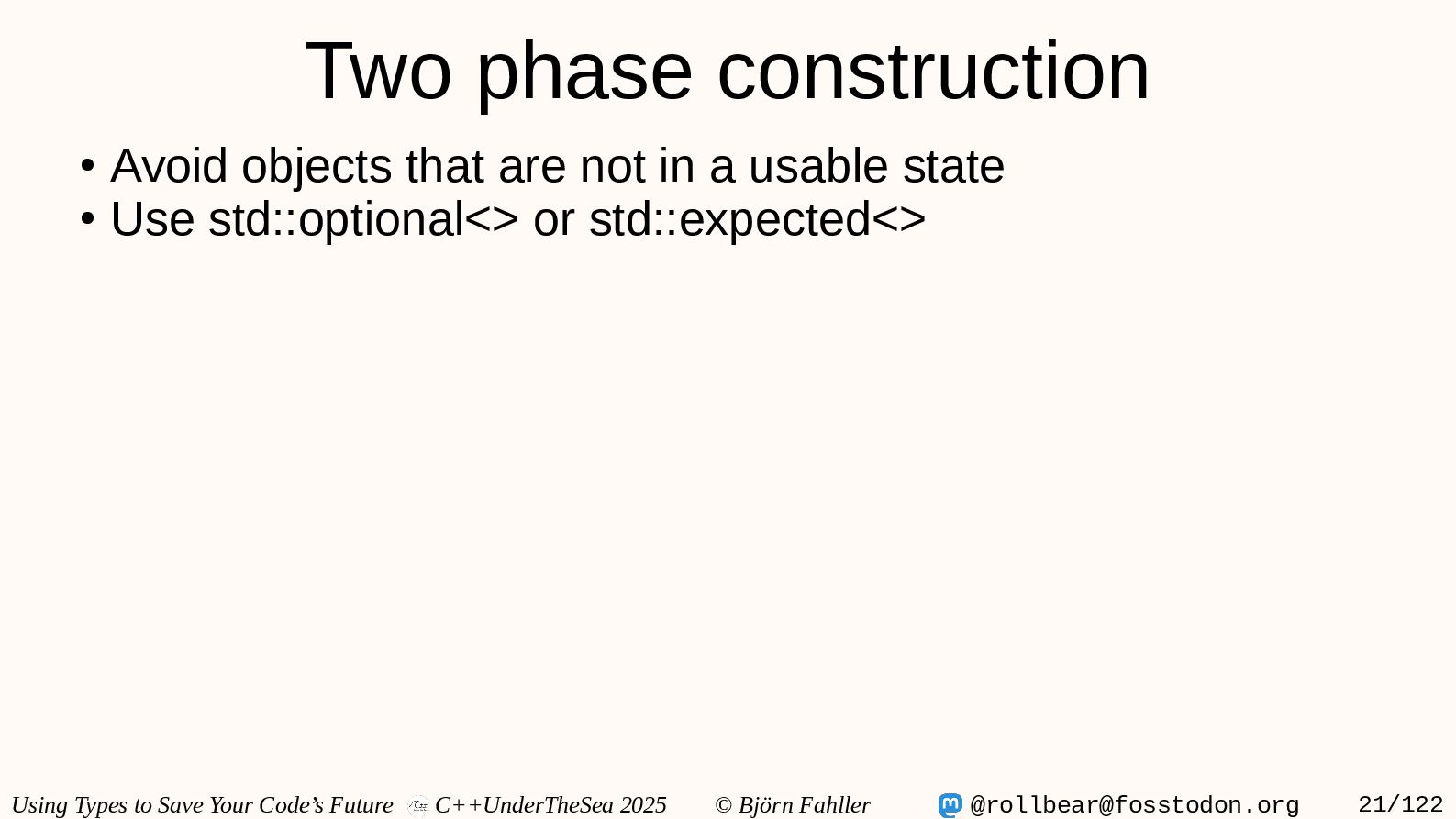 Two phase construction

• Avoid objects that are not in a usable state
• Use std::optional<> or std::expected<>

Using Types to Save Your Code's Future C++UnderTheSea 2025 © Björn Fahller @rollbear@fosstodon.org 21/122